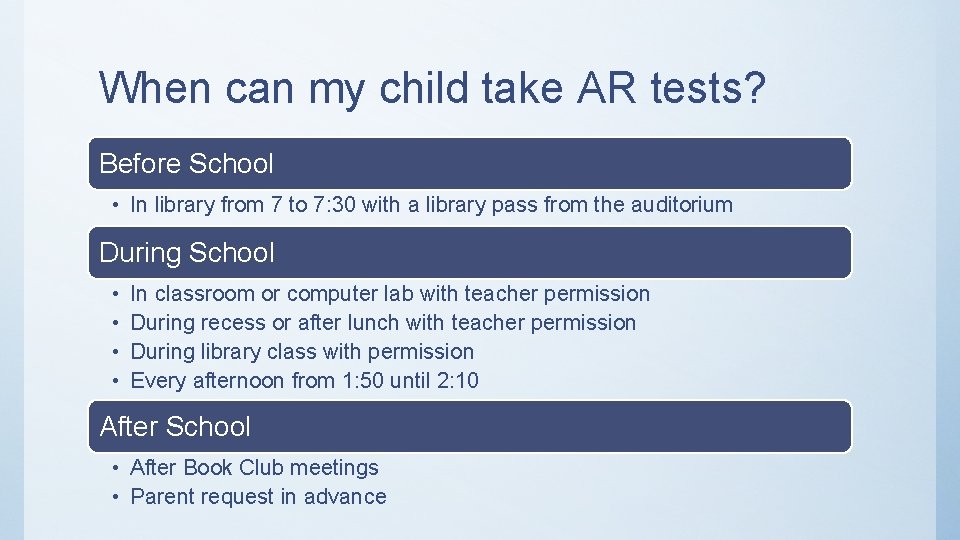 When can my child take AR tests?

Before School

• In library from 7 to 7:30 with a library pass from the auditorium

During School

• In classroom or computer lab with teacher permission
• During recess or after lunch with teacher permission
• During library class with permission
• Every afternoon from 1:50 until 2:10

After School

• After Book Club meetings
• Parent request in advance